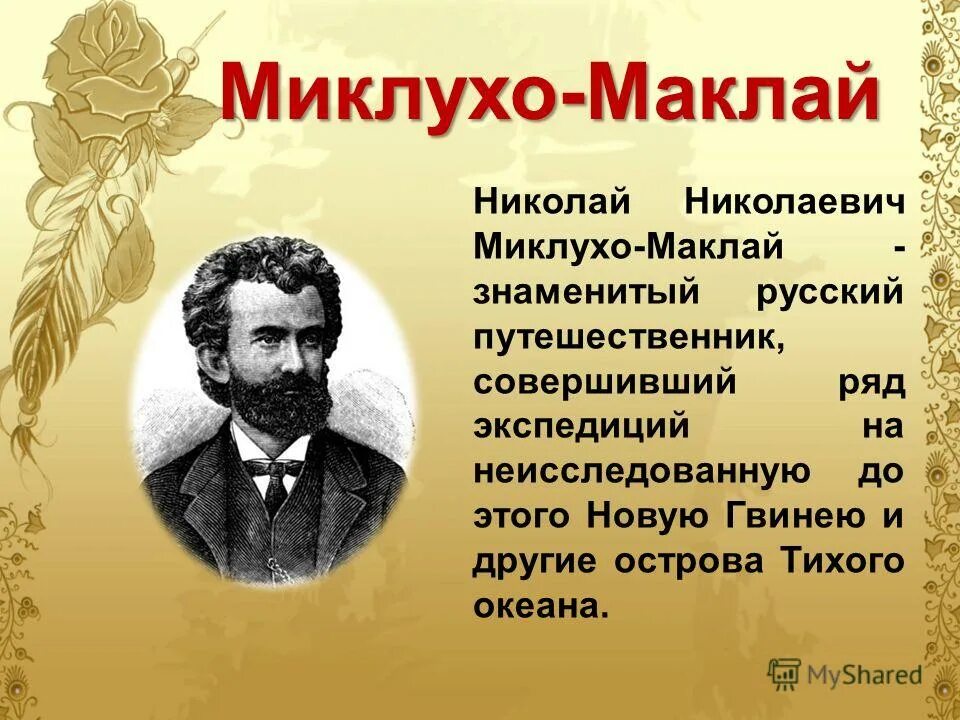 Миклухо-Маклай

Николай Николаевич Миклухо-Маклай - знаменитый русский путешественник, совершивший ряд экспедиций на неисследованную до этого Новую Гвинею и другие острова Тихого океана.

MyShared